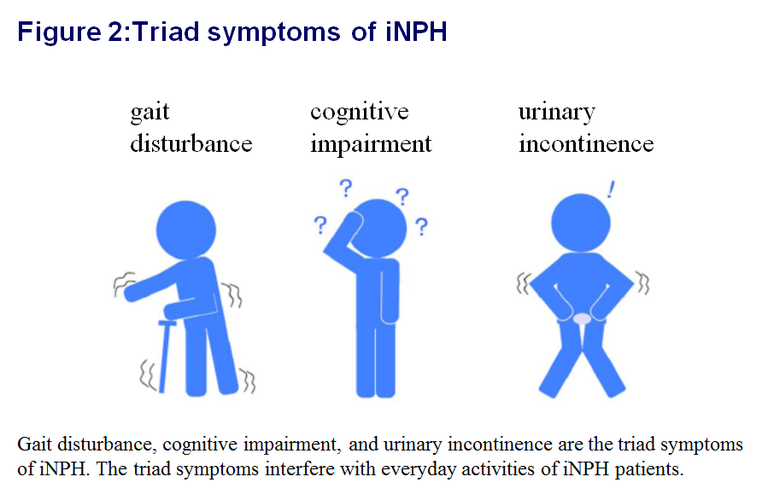 Figure 2:Triad symptoms of iNPH

gait disturbance

cognitive impairment

urinary incontinence

? ? ? ?

!

Gait disturbance, cognitive impairment, and urinary incontinence are the triad symptoms of iNPH. The triad symptoms interfere with everyday activities of iNPH patients.